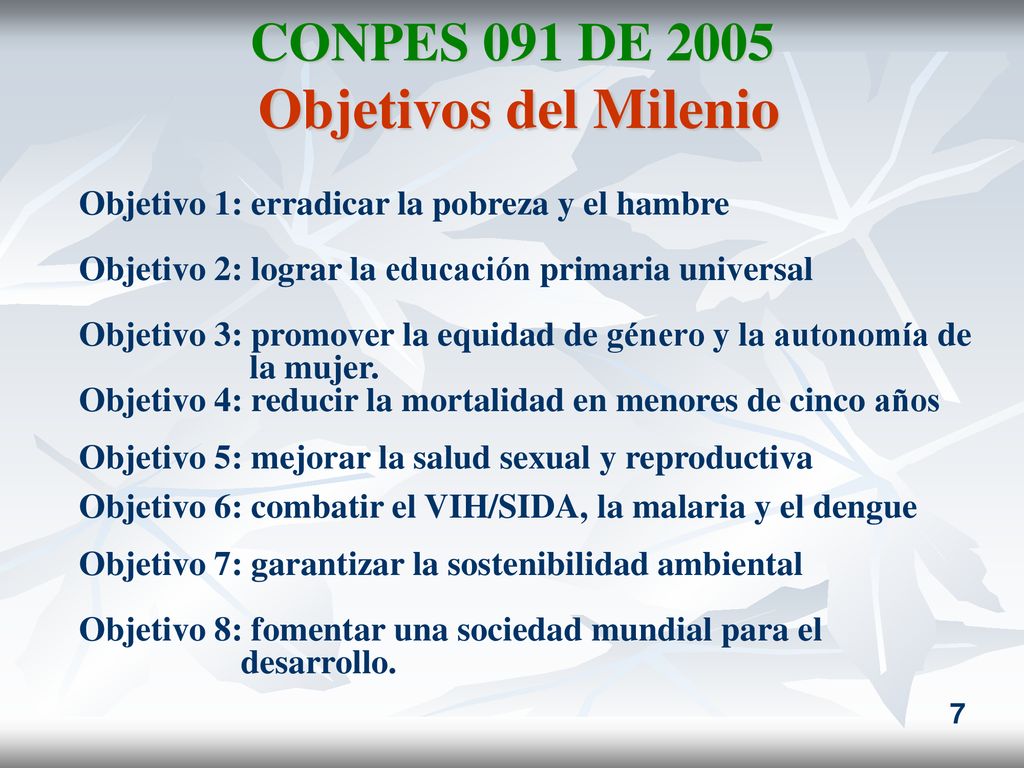 CONPES 091 DE 2005
Objetivos del Milenio

Objetivo 1: erradicar la pobreza y el hambre

Objetivo 2: lograr la educación primaria universal

Objetivo 3: promover la equidad de género y la autonomía de la mujer.

Objetivo 4: reducir la mortalidad en menores de cinco años

Objetivo 5: mejorar la salud sexual y reproductiva

Objetivo 6: combatir el VIH/SIDA, la malaria y el dengue

Objetivo 7: garantizar la sostenibilidad ambiental

Objetivo 8: fomentar una sociedad mundial para el desarrollo.

7